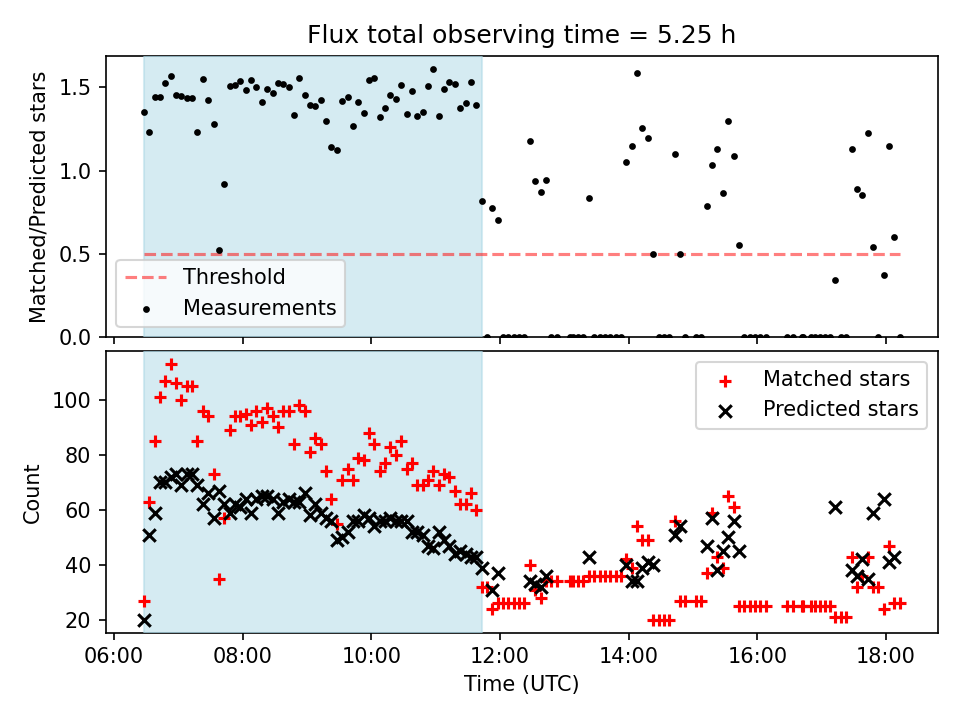 Flux total observing time = 5.25 h

Matched/Predicted stars

1.5
1.0
0.5
0.0

Threshold
Measurements

Count

100
80
60
40
20

Matched stars
Predicted stars

06:00 08:00 10:00 12:00 14:00 16:00 18:00

Time (UTC)